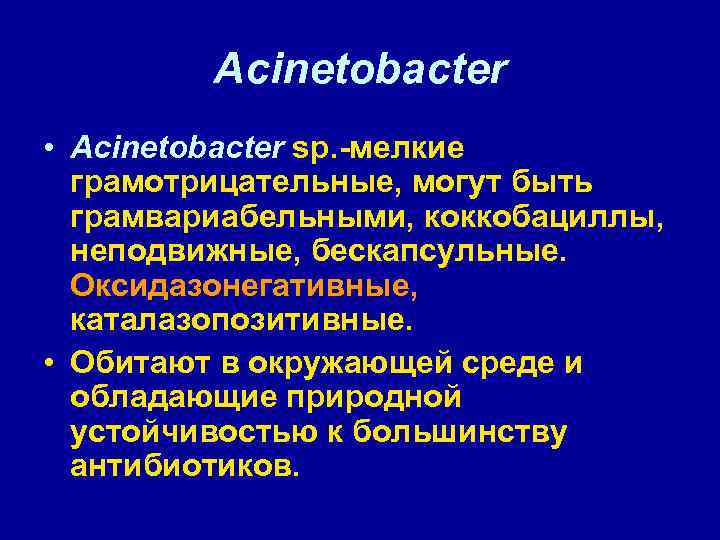 Acinetobacter

• Acinetobacter sp.-мелкие грамотрицательные, могут быть грамвариабельными, коккобациллы, неподвижные, бескапсульные. Оксидазонегативные, каталазопозитивные.

• Обитают в окружающей среде и обладающие природной устойчивостью к большинству антибиотиков.